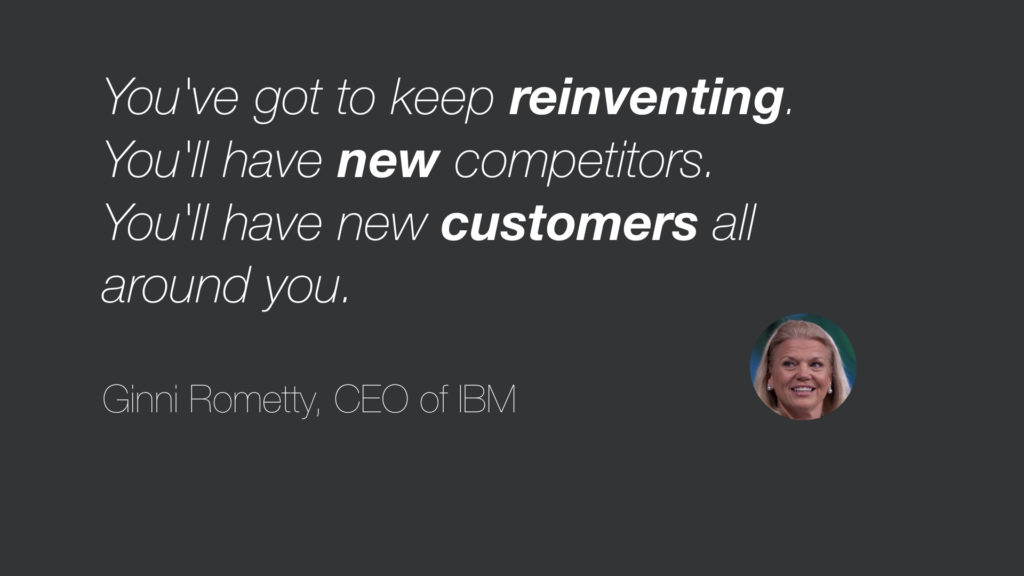 You've got to keep reinventing. You'll have new competitors. You'll have new customers all around you.

Ginni Rometty, CEO of IBM